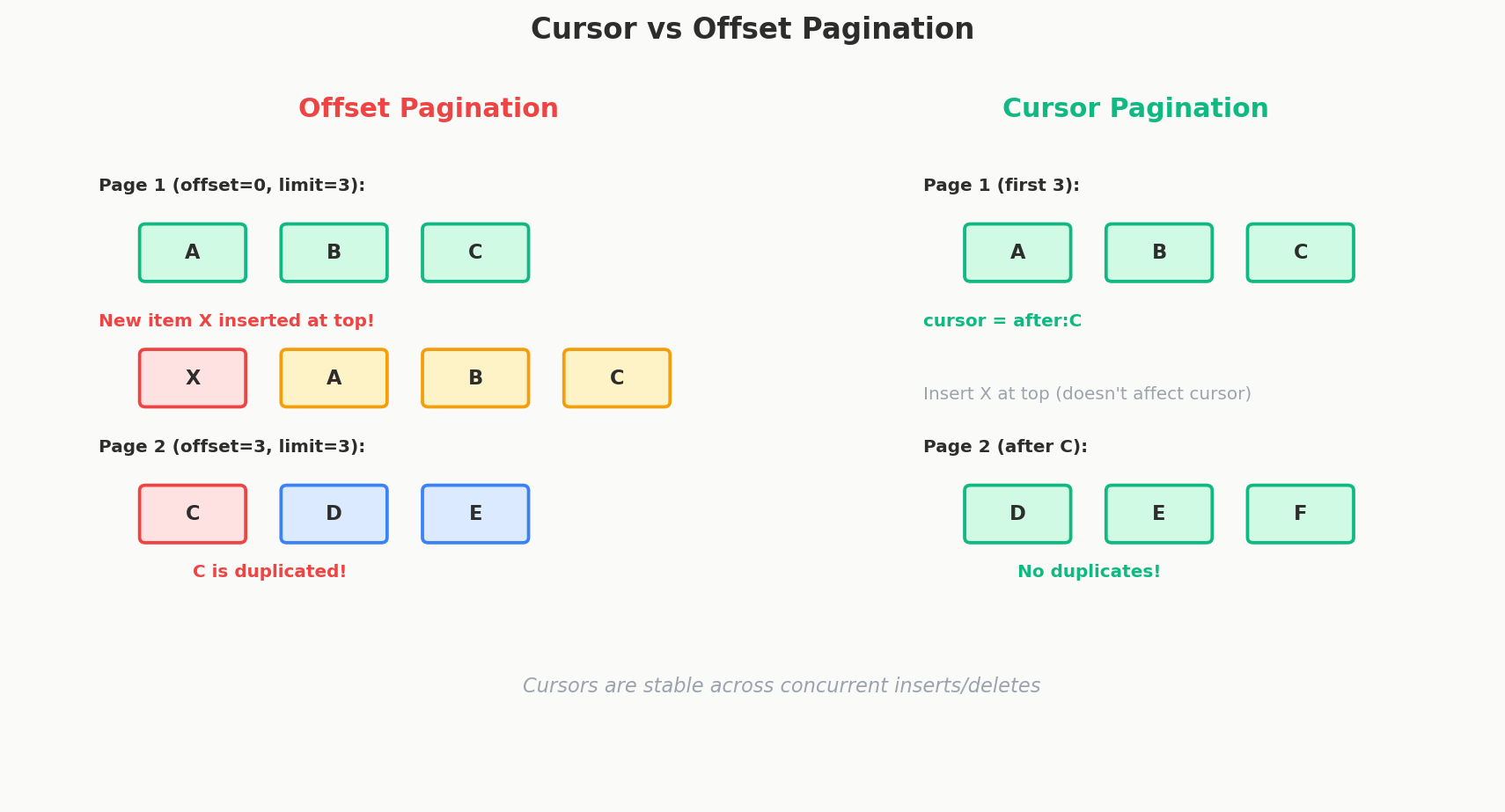 Cursor vs Offset Pagination

Offset Pagination

Page 1 (offset=0, limit=3):

A B C

New item X inserted at top!

X A B C

Page 2 (offset=3, limit=3):

C D E

C is duplicated!

Cursor Pagination

Page 1 (first 3):

A B C

cursor = after:C

Insert X at top (doesn't affect cursor)

Page 2 (after C):

D E F

No duplicates!

Cursors are stable across concurrent inserts/deletes